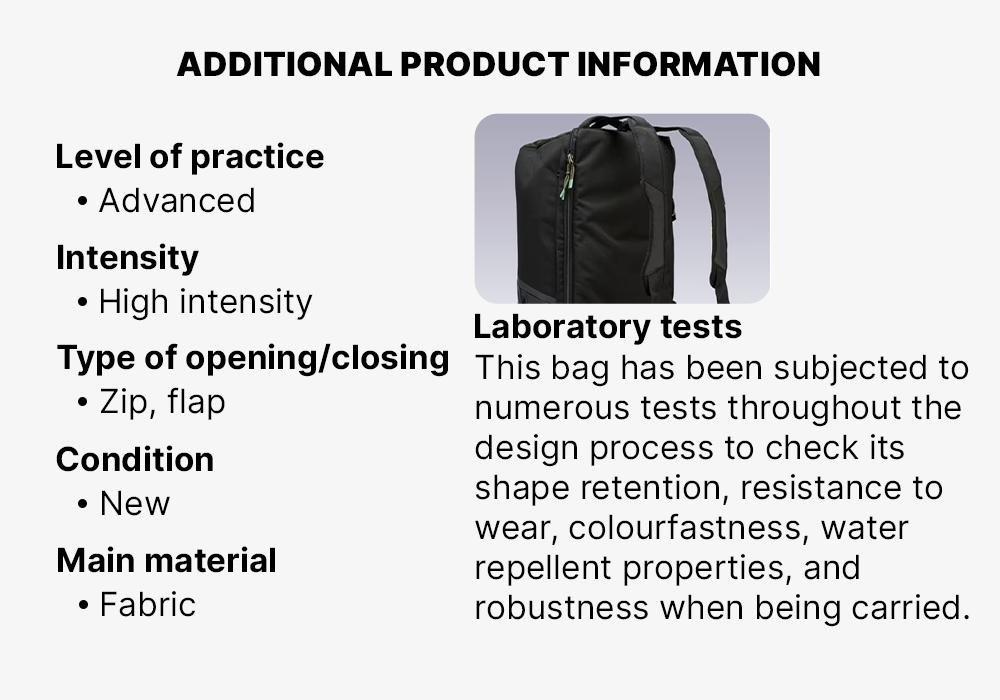 ADDITIONAL PRODUCT INFORMATION

Level of practice
• Advanced

Intensity
• High intensity

Type of opening/closing
• Zip, flap

Condition
• New

Main material
• Fabric

Laboratory tests
This bag has been subjected to numerous tests throughout the design process to check its shape retention, resistance to wear, colourfastness, water repellent properties, and robustness when being carried.